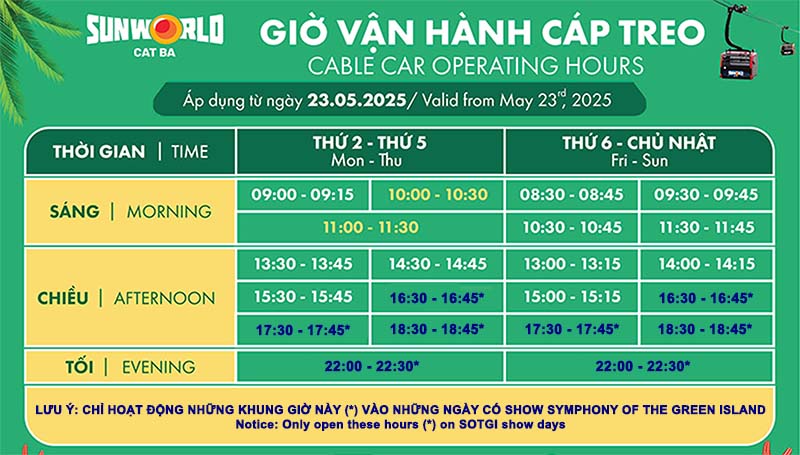 SUNWORLD
CAT BA

GIỜ VẬN HÀNH CÁP TREO
CABLE CAR OPERATING HOURS

Áp dụng từ ngày 23.05.2025/ Valid from May 23$^{rd}$, 2025

| THỜI GIAN \| TIME | THỨ 2 - THỨ 5 Mon - Thu | | THỨ 6 - CHỦ NHẬT Fri - Sun | |
|---|---|---|---|---|
| SÁNG \| MORNING | 09:00 - 09:15 | 10:00 - 10:30 | 08:30 - 08:45 | 09:30 - 09:45 |
| | 11:00 - 11:30 | | 10:30 - 10:45 | 11:30 - 11:45 |
| CHIỀU \| AFTERNOON | 13:30 - 13:45 | 14:30 - 14:45 | 13:00 - 13:15 | 14:00 - 14:15 |
| | 15:30 - 15:45 | 16:30 - 16:45* | 15:00 - 15:15 | 16:30 - 16:45* |
| | 17:30 - 17:45* | 18:30 - 18:45* | 17:30 - 17:45* | 18:30 - 18:45* |
| TỐI \| EVENING | 22:00 - 22:30* | | 22:00 - 22:30* | |

LƯU Ý: CHỈ HOẠT ĐỘNG NHỮNG KHUNG GIỜ NÀY (*) VÀO NHỮNG NGÀY CÓ SHOW SYMPHONY OF THE GREEN ISLAND
Notice: Only open these hours (*) on SOTGI show days